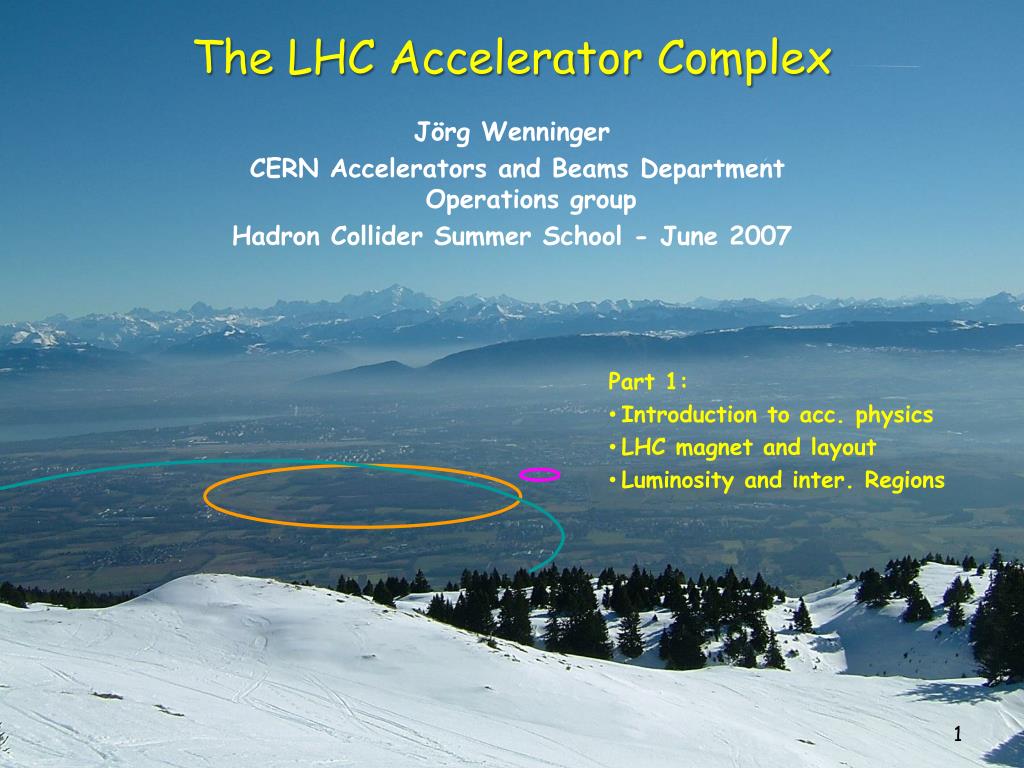 The LHC Accelerator Complex

Jörg Wenninger
CERN Accelerators and Beams Department
Operations group
Hadron Collider Summer School - June 2007

Part 1:
• Introduction to acc. physics
• LHC magnet and layout
• Luminosity and inter. Regions

1